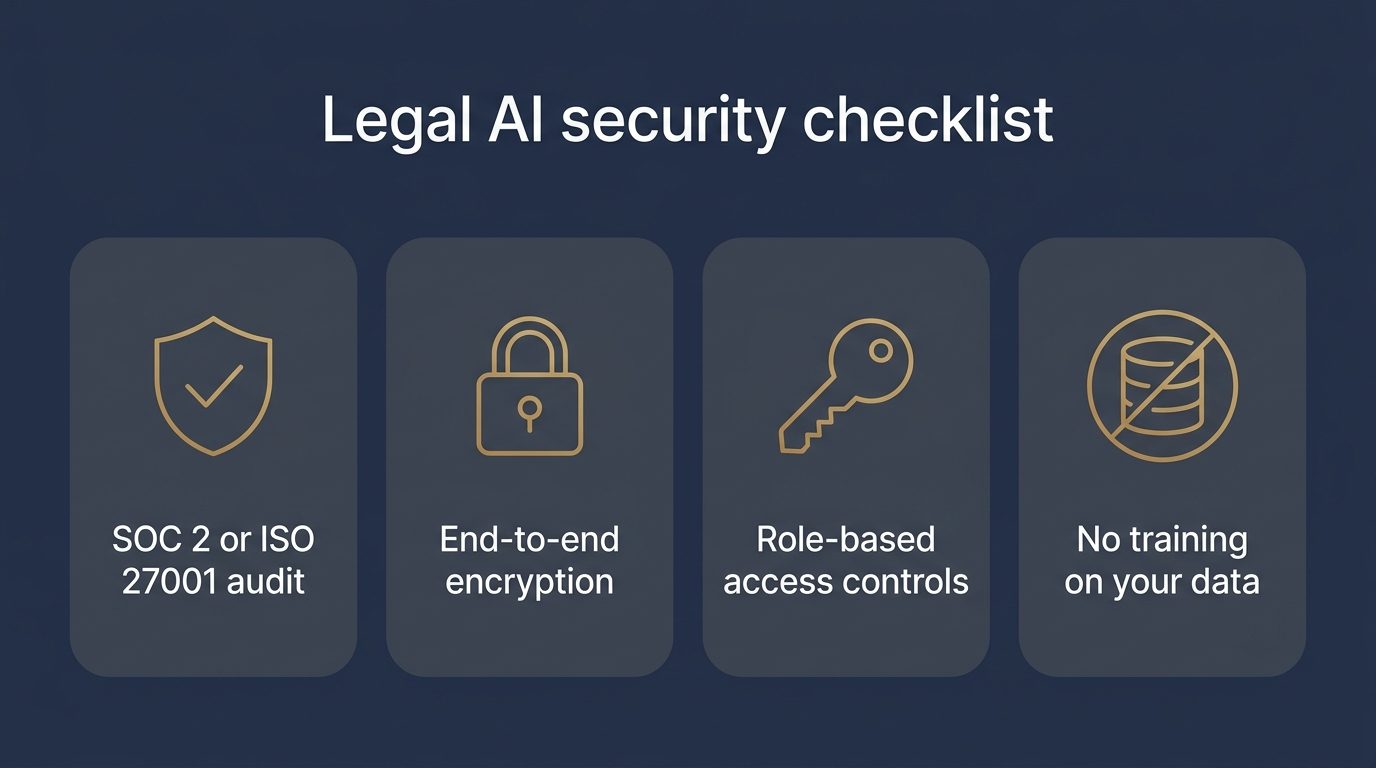 Legal AI security checklist

SOC 2 or ISO 27001 audit

End-to-end encryption

Role-based access controls

No training on your data